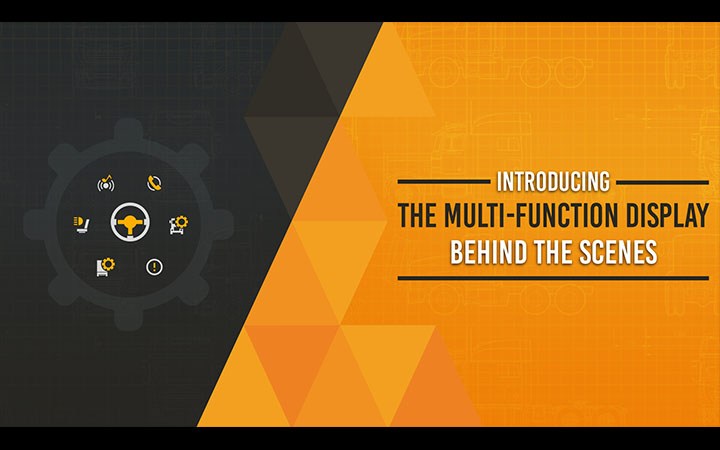 INTRODUCING
THE MULTI-FUNCTION DISPLAY
BEHIND THE SCENES